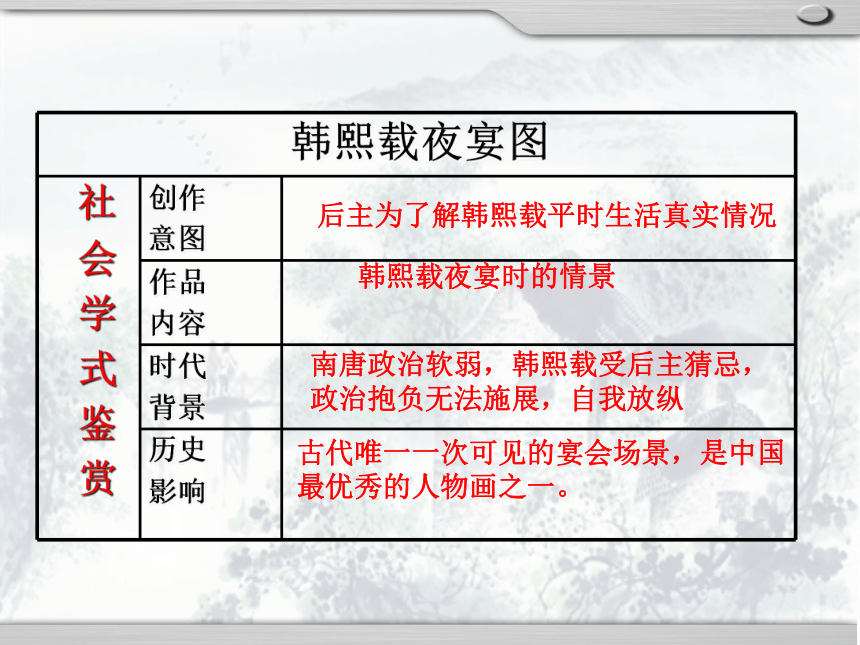 | 韩熙载夜宴图 | | |
|---|---|---|
| 社会学式鉴赏 | 创作意图 | 后主为了解韩熙载平时生活真实情况 |
| | 作品内容 | 韩熙载夜宴时的情景 |
| | 时代背景 | 南唐政治软弱，韩熙载受后主猜忌，政治抱负无法施展，自我放纵 |
| | 历史影响 | 古代唯一一次可见的宴会场景，是中国最优秀的人物画之一。 |